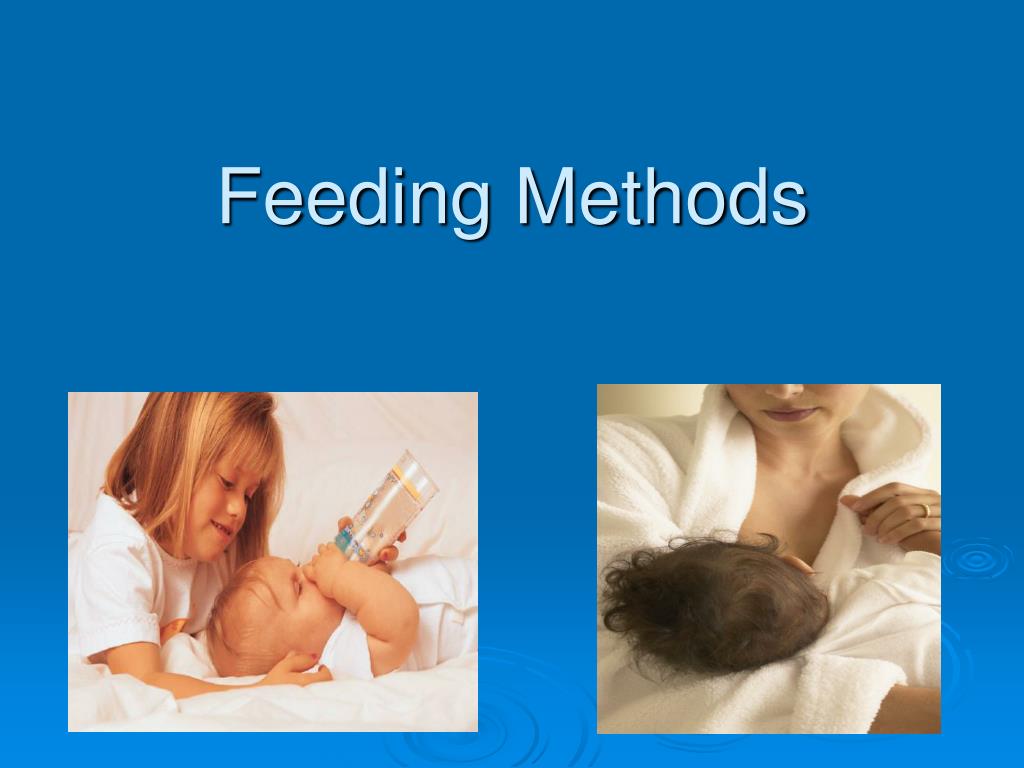 Feeding Methods